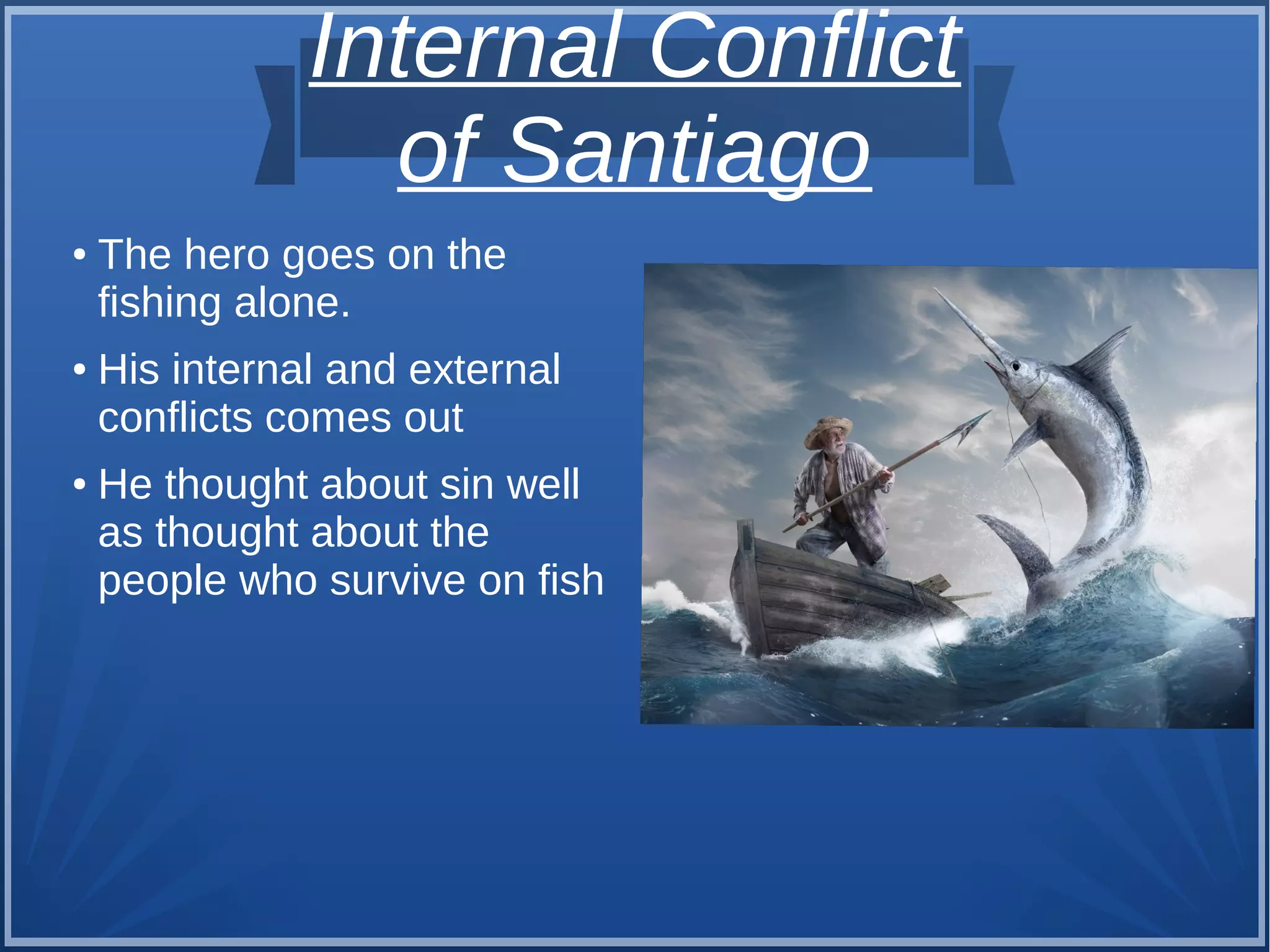 Internal Conflict of Santiago

• The hero goes on the fishing alone.

• His internal and external conflicts comes out

• He thought about sin well as thought about the people who survive on fish